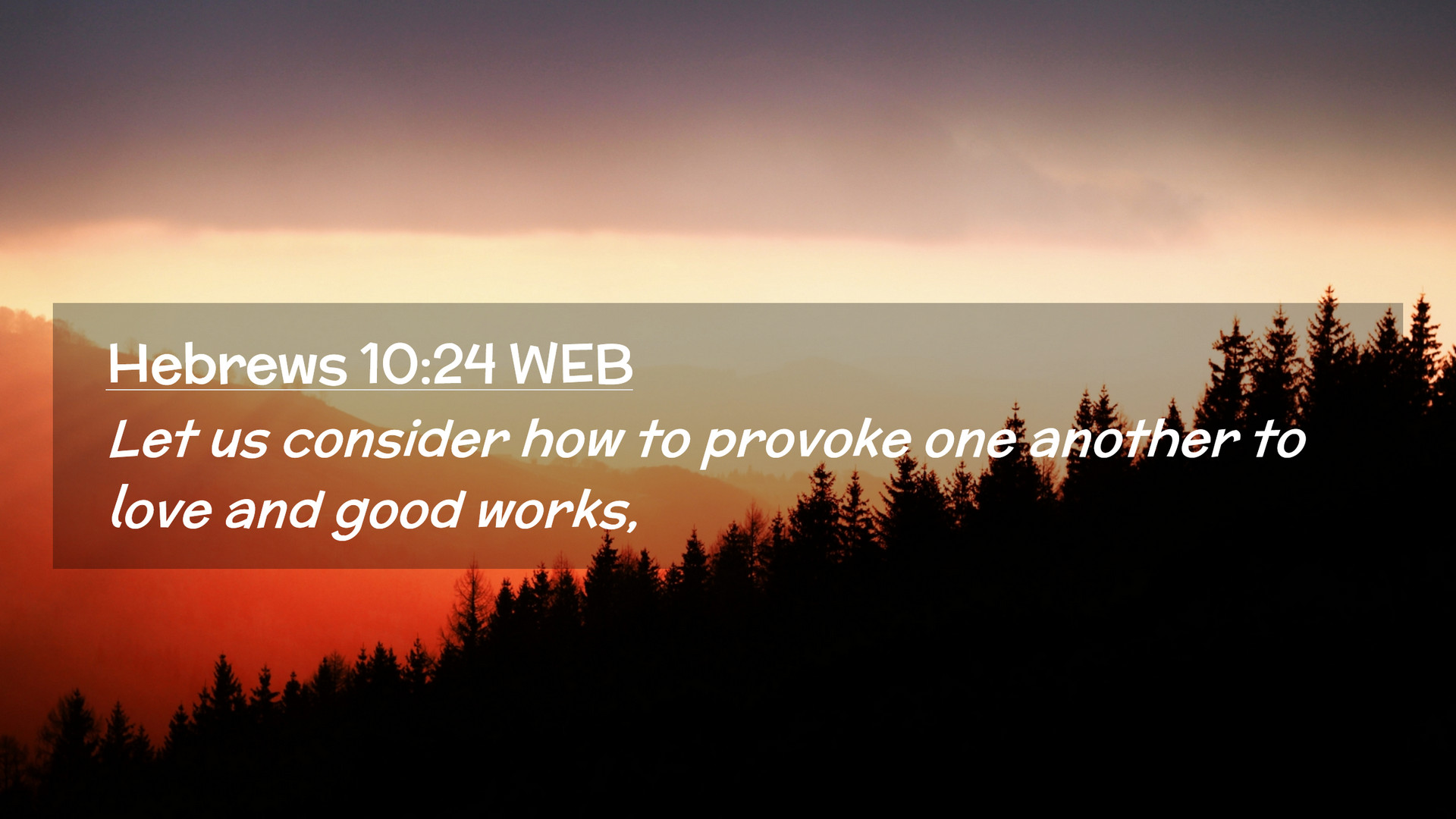 Hebrews 10:24 WEB

Let us consider how to provoke one another to love and good works,